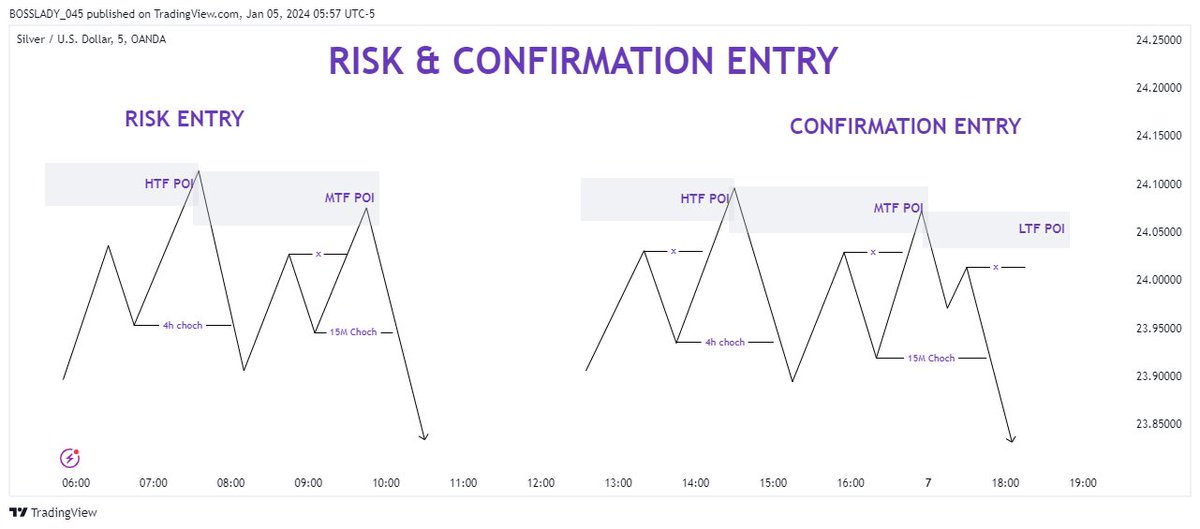 BOSSLADY_045 published on TradingView.com, Jan 05, 2024 05:57 UTC-5

Silver / U.S. Dollar, 5, OANDA

RISK & CONFIRMATION ENTRY

RISK ENTRY

HTF POI

MTF POI

x

4h choch

15M Choch

CONFIRMATION ENTRY

HTF POI

MTF POI

LTF POI

x

x

x

4h choch

15M Choch

24.25000
24.20000
24.15000
24.10000
24.05000
24.00000
23.95000
23.90000
23.85000

06:00 07:00 08:00 09:00 10:00 11:00 12:00 13:00 14:00 15:00 16:00 7 18:00 19:00

TradingView